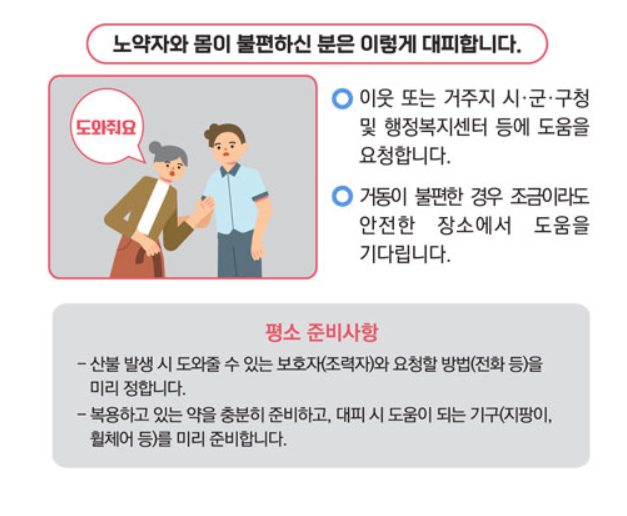 노약자와 몸이 불편하신 분은 이렇게 대피합니다.

도와줘요

이웃 또는 거주지 시·군·구청 및 행정복지센터 등에 도움을 요청합니다.

거동이 불편한 경우 조금이라도 안전한 장소에서 도움을 기다립니다.

평소 준비사항

- 산불 발생 시 도와줄 수 있는 보호자(조력자)와 요청할 방법(전화 등)을 미리 정합니다.

- 복용하고 있는 약을 충분히 준비하고, 대피 시 도움이 되는 기구(지팡이, 휠체어 등)를 미리 준비합니다.